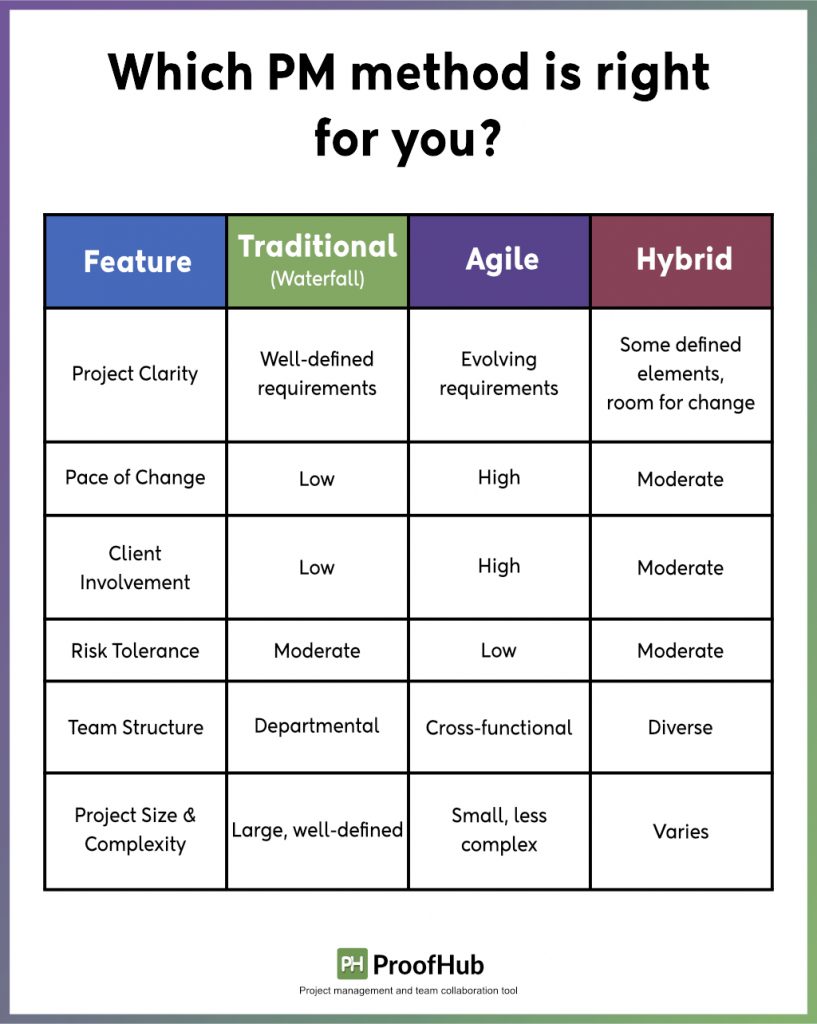 Which PM method is right for you?

| Feature | Traditional (Waterfall) | Agile | Hybrid |
|---|---|---|---|
| Project Clarity | Well-defined requirements | Evolving requirements | Some defined elements, room for change |
| Pace of Change | Low | High | Moderate |
| Client Involvement | Low | High | Moderate |
| Risk Tolerance | Moderate | Low | Moderate |
| Team Structure | Departmental | Cross-functional | Diverse |
| Project Size & Complexity | Large, well-defined | Small, less complex | Varies |

PH ProofHub
Project management and team collaboration tool